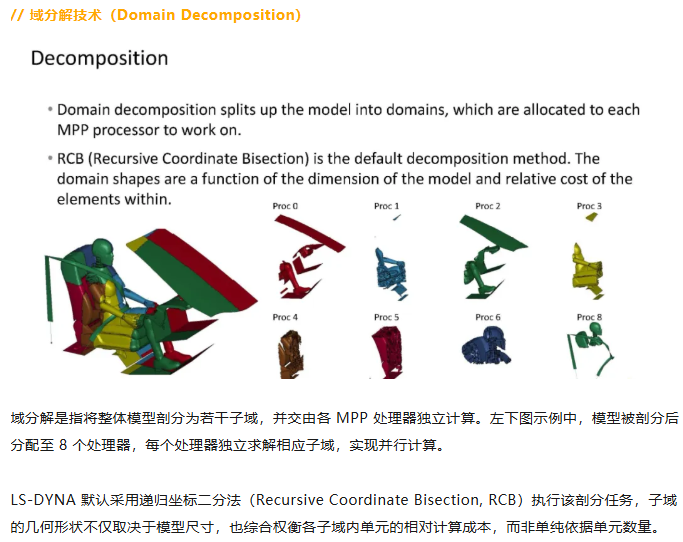 // 域分解技术（Domain Decomposition）

Decomposition

• Domain decomposition splits up the model into domains, which are allocated to each MPP processor to work on.

• RCB (Recursive Coordinate Bisection) is the default decomposition method. The domain shapes are a function of the dimension of the model and relative cost of the elements within.

Proc 0 Proc 1 Proc 2 Proc 3

Proc 4 Proc 5 Proc 6 Proc 8

域分解是指将整体模型剖分为若干子域，并交由各 MPP 处理器独立计算。左下图示例中，模型被剖分后分配至 8 个处理器，每个处理器独立求解相应子域，实现并行计算。

LS-DYNA 默认采用递归坐标二分法（Recursive Coordinate Bisection, RCB）执行该剖分任务，子域的几何形状不仅取决于模型尺寸，也综合权衡各子域内单元的相对计算成本，而非单纯依据单元数量。